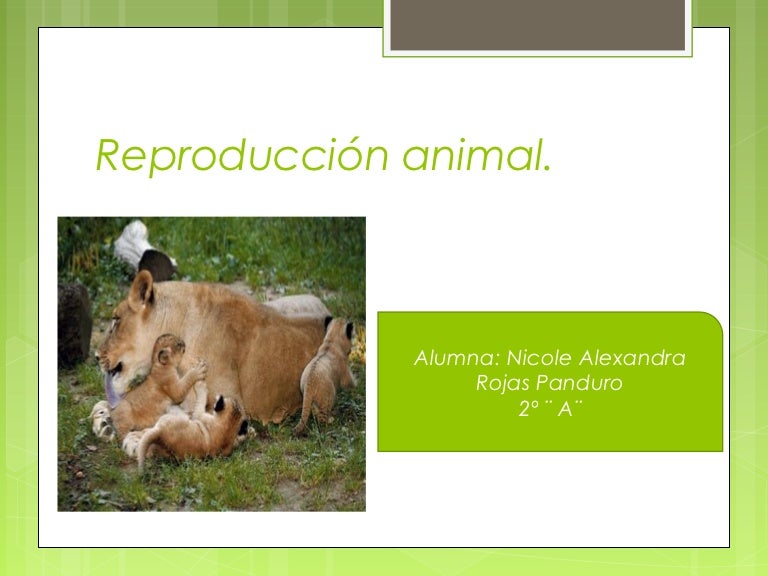 Reproducción animal.

Alumna: Nicole Alexandra Rojas Panduro
2° ¨ A¨